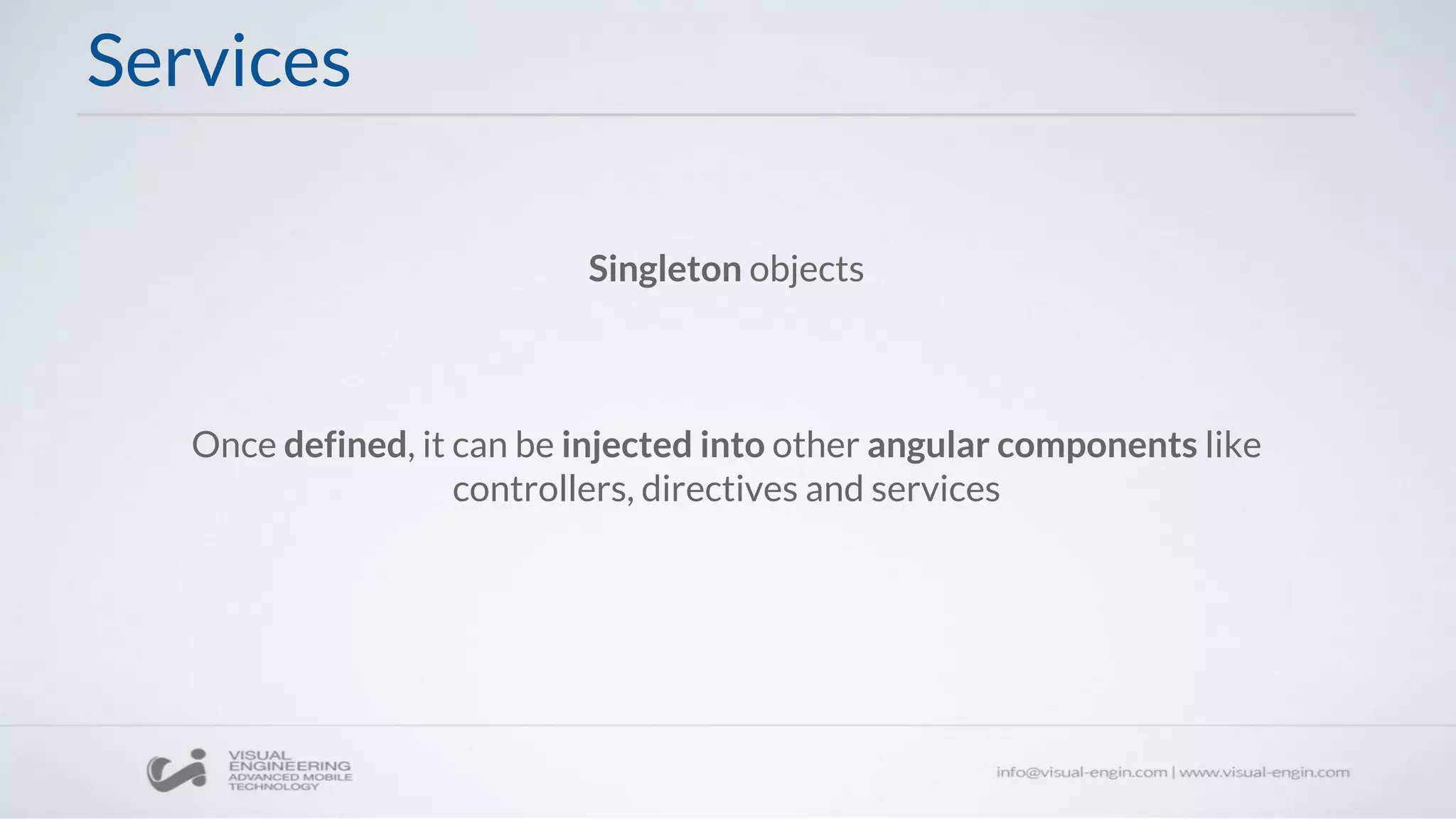 Services

Singleton objects

Once defined, it can be injected into other angular components like controllers, directives and services

VISUAL ENGINEERING ADVANCED MOBILE TECHNOLOGY

info@visual-engin.com | www.visual-engin.com